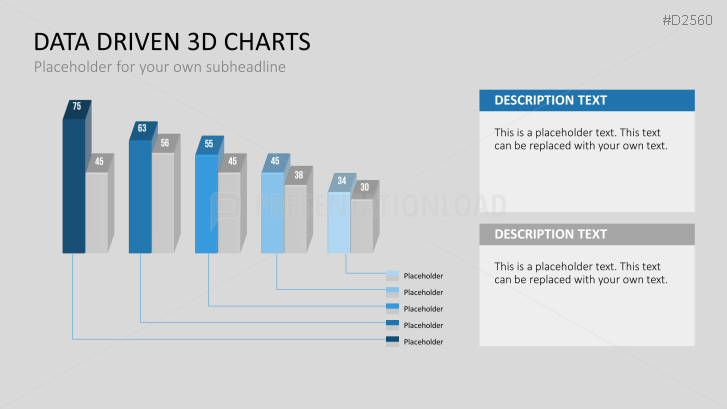 #D2560

DATA DRIVEN 3D CHARTS

Placeholder for your own subheadline

75
45
63
56
55
45
45
38
34
30

PRESENTATIONLOAD

Placeholder
Placeholder
Placeholder
Placeholder
Placeholder

DESCRIPTION TEXT

This is a placeholder text. This text can be replaced with your own text.

DESCRIPTION TEXT

This is a placeholder text. This text can be replaced with your own text.